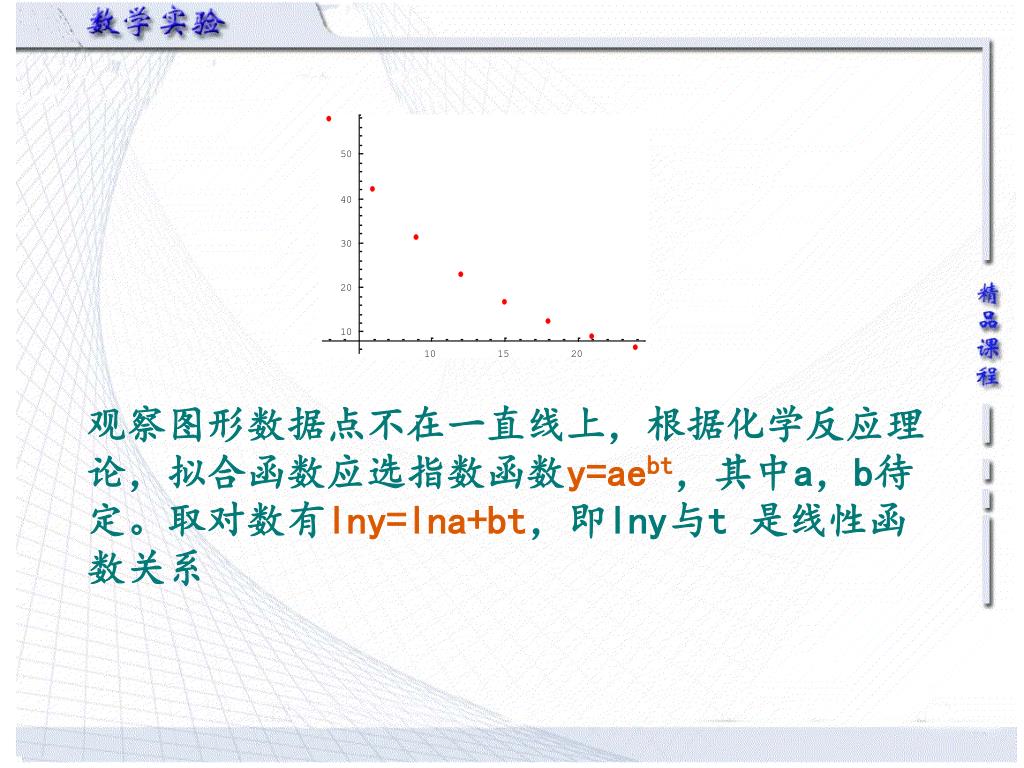 数学实验

50
40
30
20
10
10 15 20

精品课程

观察图形数据点不在一直线上，根据化学反应理论，拟合函数应选指数函数$y=ae^{bt}$，其中a，b待定。取对数有lny=lna+bt，即lny与t 是线性函数关系